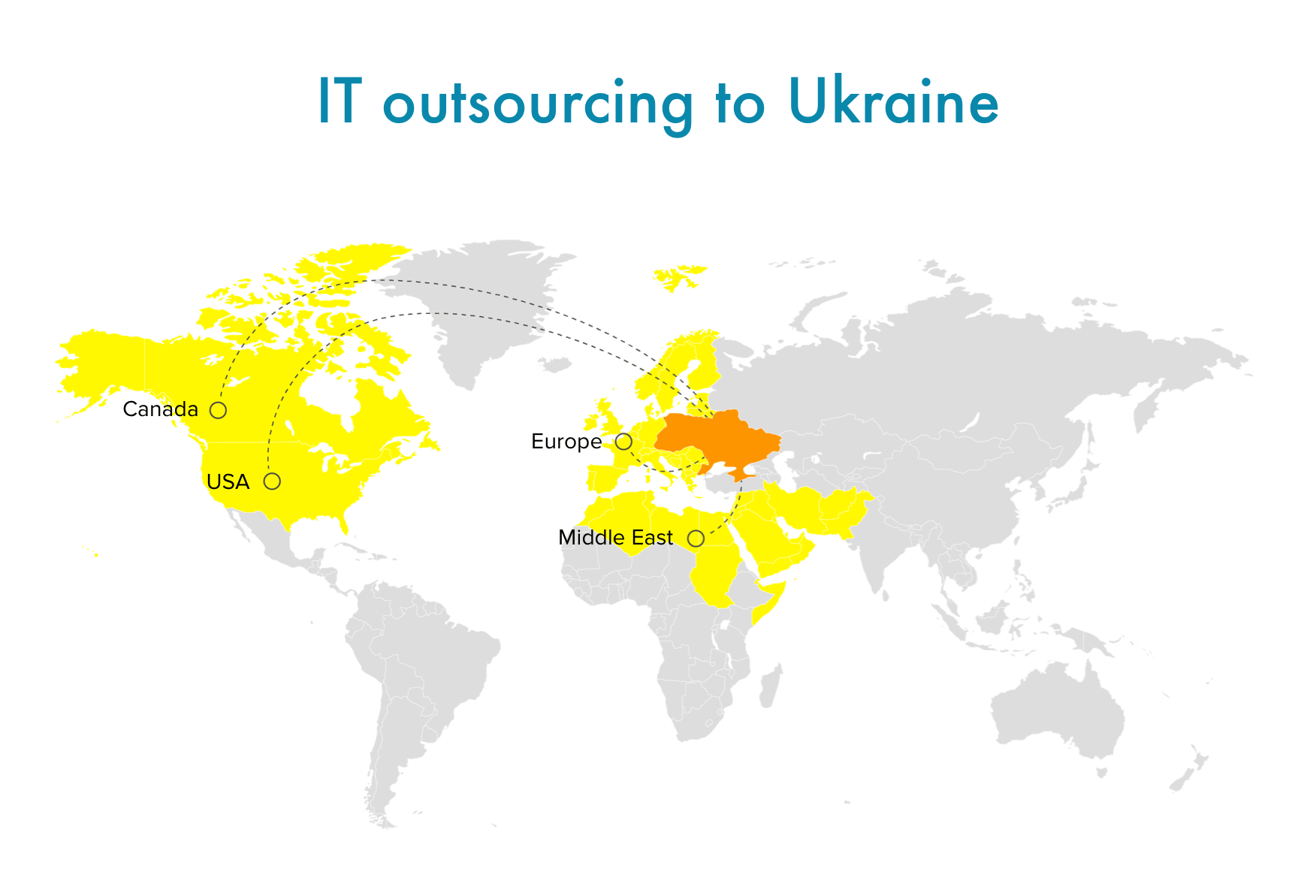 IT outsourcing to Ukraine

Canada

Europe

USA

Middle East